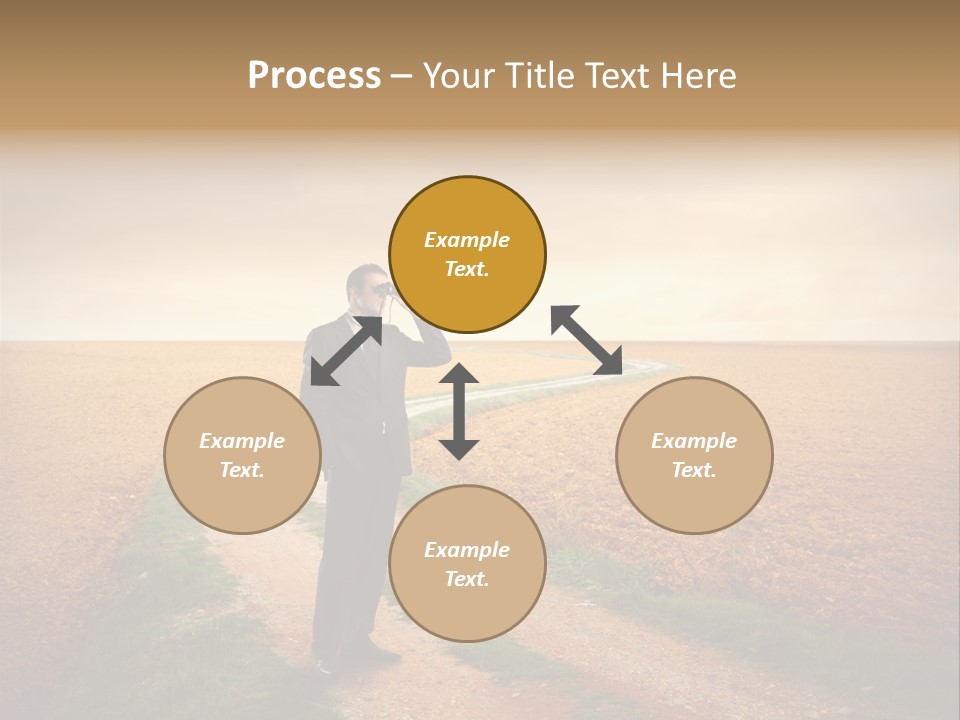 Process – Your Title Text Here

Example Text.

Example Text.

Example Text.

Example Text.